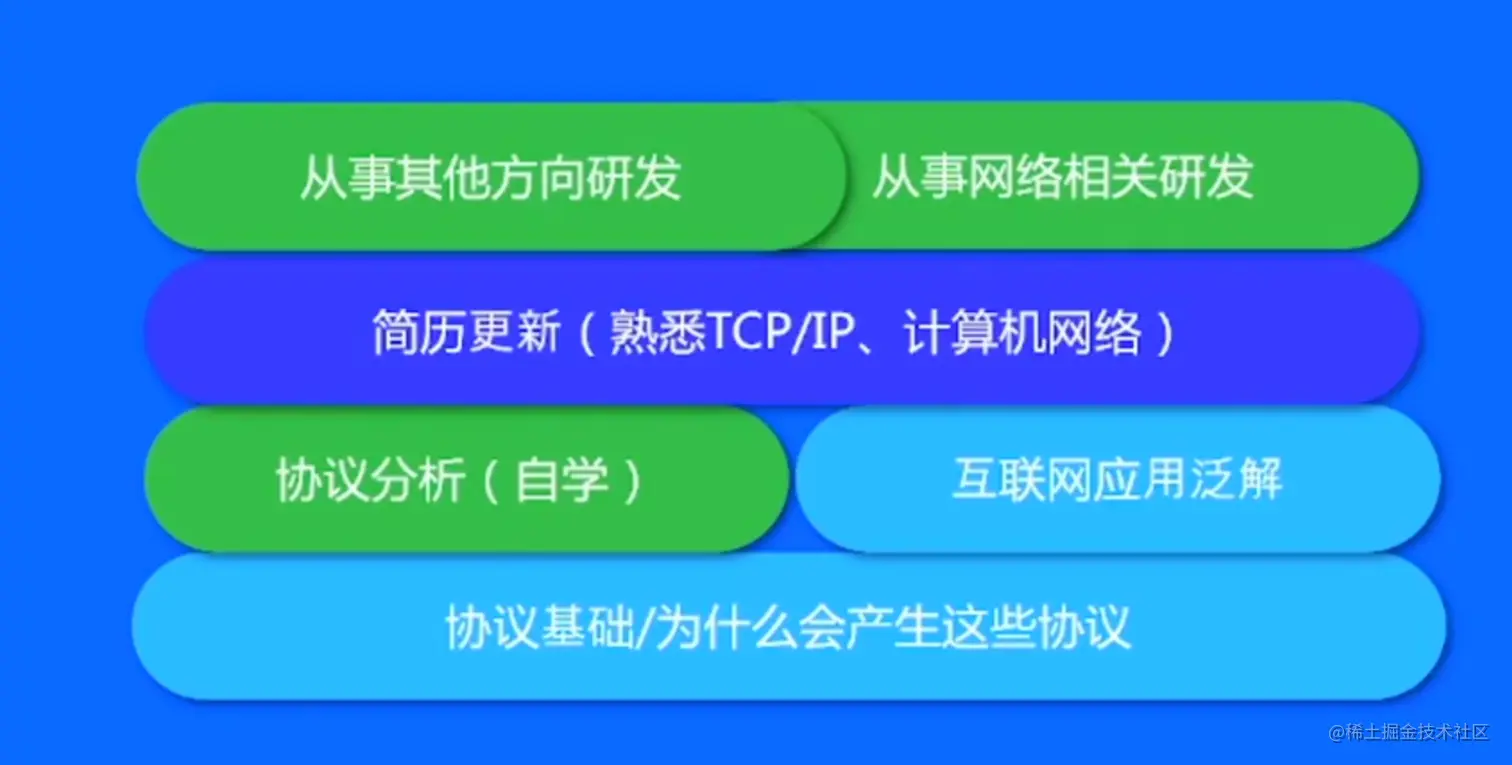 从事其他方向研发

从事网络相关研发

简历更新（熟悉TCP/IP、计算机网络）

协议分析（自学）

互联网应用泛解

协议基础/为什么会产生这些协议

@稀土掘金技术社区